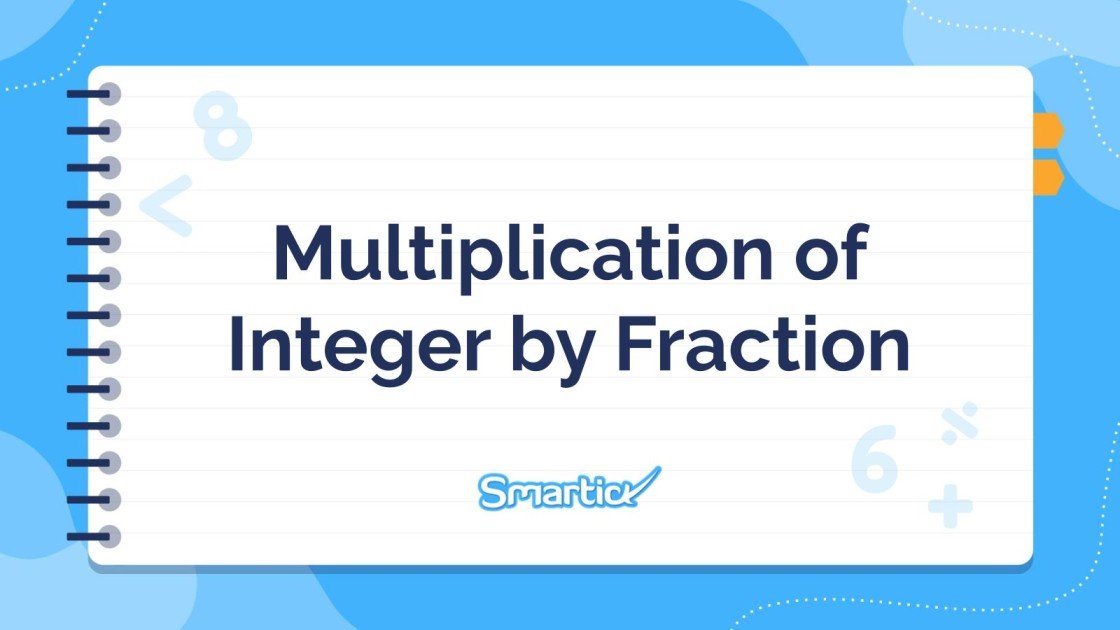 Multiplication of Integer by Fraction

Smartick